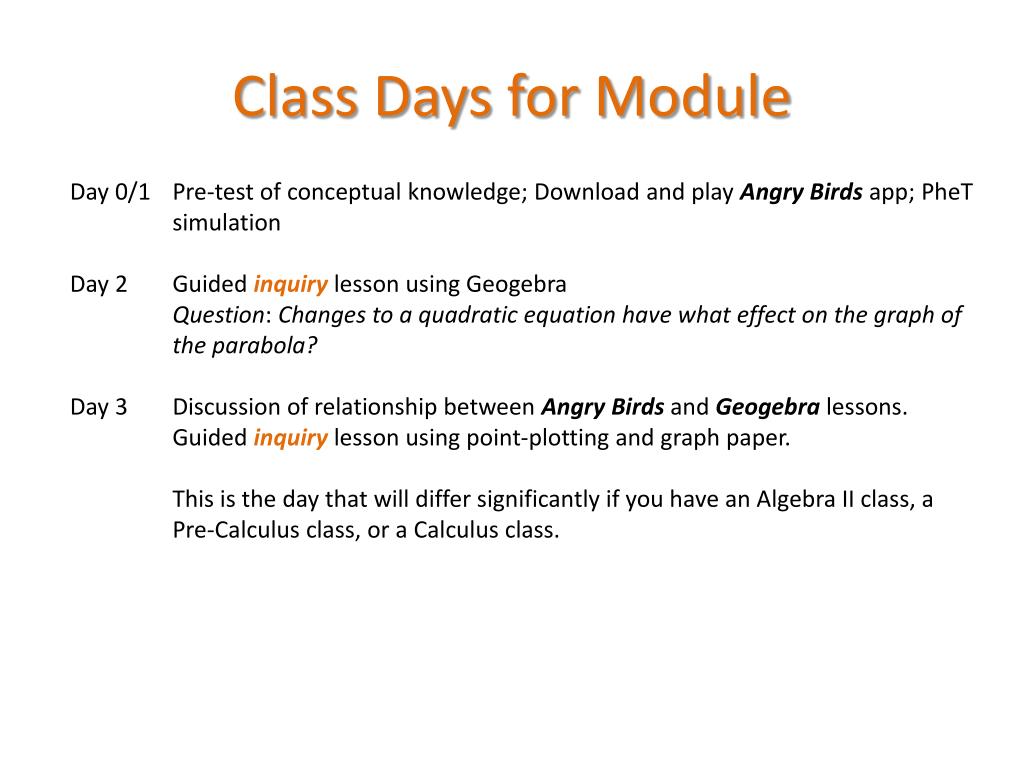 Class Days for Module

Day 0/1 Pre-test of conceptual knowledge; Download and play Angry Birds app; PheT simulation

Day 2 Guided inquiry lesson using Geogebra
Question: Changes to a quadratic equation have what effect on the graph of the parabola?

Day 3 Discussion of relationship between Angry Birds and Geogebra lessons.
Guided inquiry lesson using point-plotting and graph paper.

This is the day that will differ significantly if you have an Algebra II class, a Pre-Calculus class, or a Calculus class.